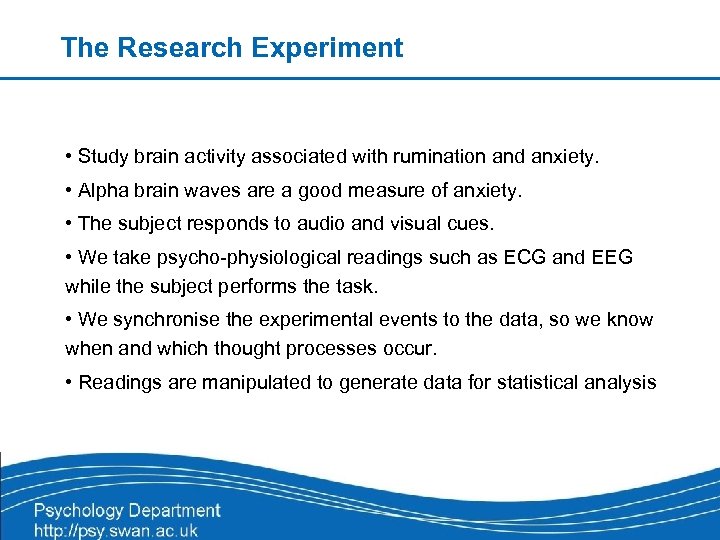 The Research Experiment

• Study brain activity associated with rumination and anxiety.

• Alpha brain waves are a good measure of anxiety.

• The subject responds to audio and visual cues.

• We take psycho-physiological readings such as ECG and EEG while the subject performs the task.

• We synchronise the experimental events to the data, so we know when and which thought processes occur.

• Readings are manipulated to generate data for statistical analysis

Psychology Department
http://psy.swan.ac.uk